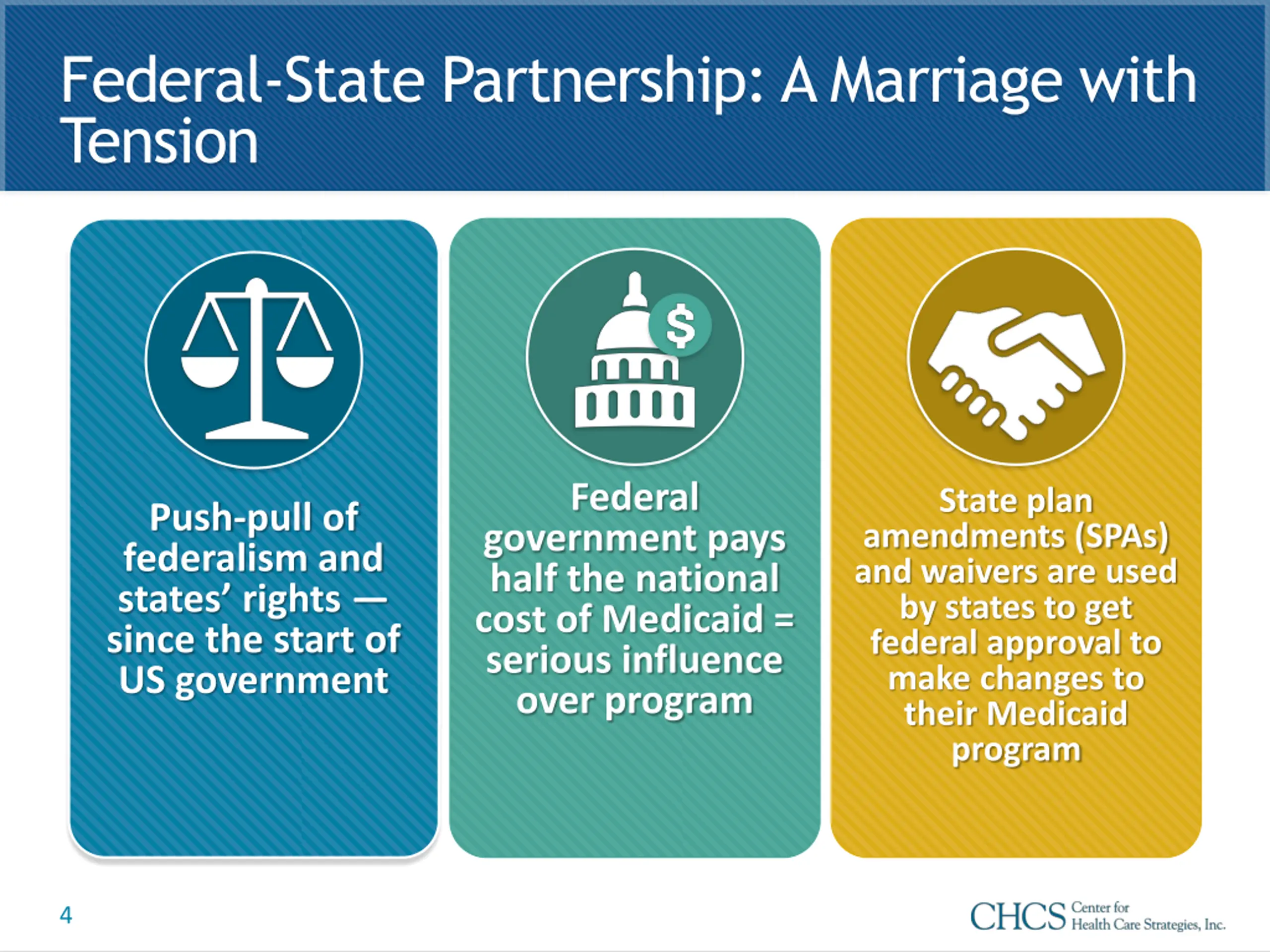 Federal-State Partnership: A Marriage with Tension

Push-pull of federalism and states' rights — since the start of US government

$

Federal government pays half the national cost of Medicaid = serious influence over program

State plan amendments (SPAs) and waivers are used by states to get federal approval to make changes to their Medicaid program

4

CHCS Center for Health Care Strategies, Inc.